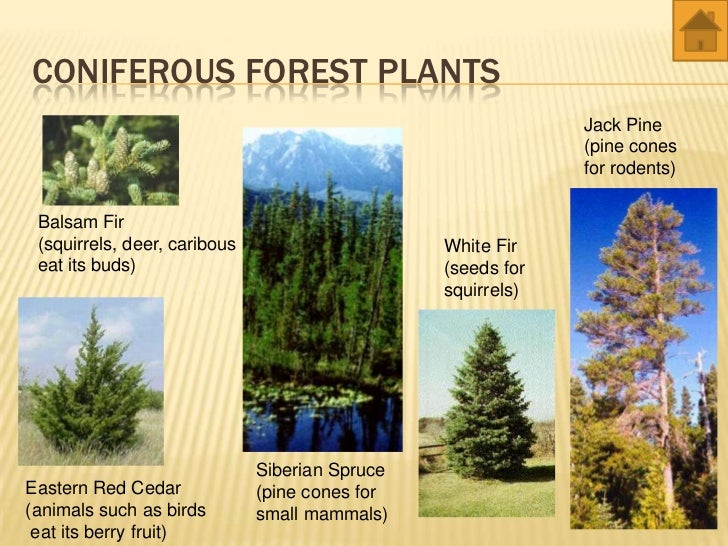 CONIFEROUS FOREST PLANTS

Balsam Fir
(squirrels, deer, caribous eat its buds)

Eastern Red Cedar
(animals such as birds eat its berry fruit)

Siberian Spruce
(pine cones for small mammals)

White Fir
(seeds for squirrels)

Jack Pine
(pine cones for rodents)